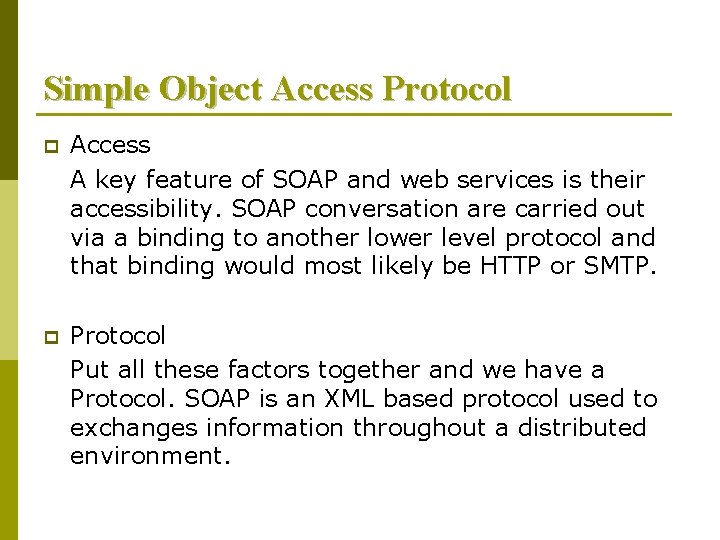 Simple Object Access Protocol

Access

A key feature of SOAP and web services is their accessibility. SOAP conversation are carried out via a binding to another lower level protocol and that binding would most likely be HTTP or SMTP.

Protocol

Put all these factors together and we have a Protocol. SOAP is an XML based protocol used to exchanges information throughout a distributed environment.